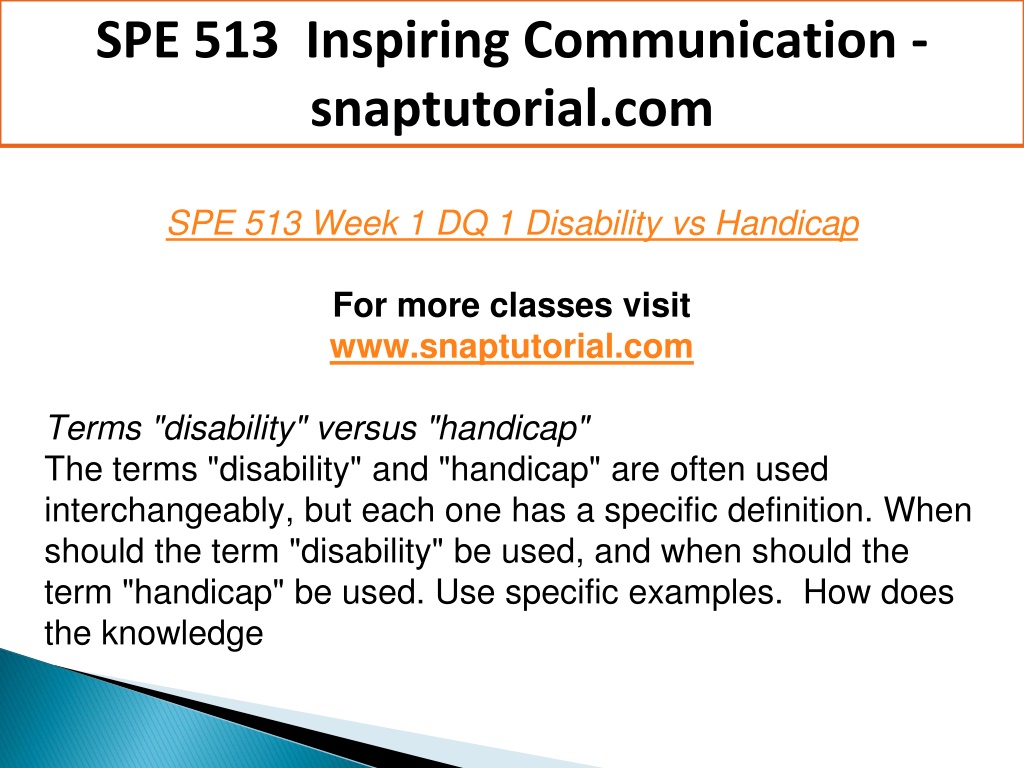 SPE 513 Inspiring Communication - snaptutorial.com

SPE 513 Week 1 DQ 1 Disability vs Handicap

For more classes visit
www.snaptutorial.com

Terms "disability" versus "handicap"
The terms "disability" and "handicap" are often used interchangeably, but each one has a specific definition. When should the term "disability" be used, and when should the term "handicap" be used. Use specific examples. How does the knowledge